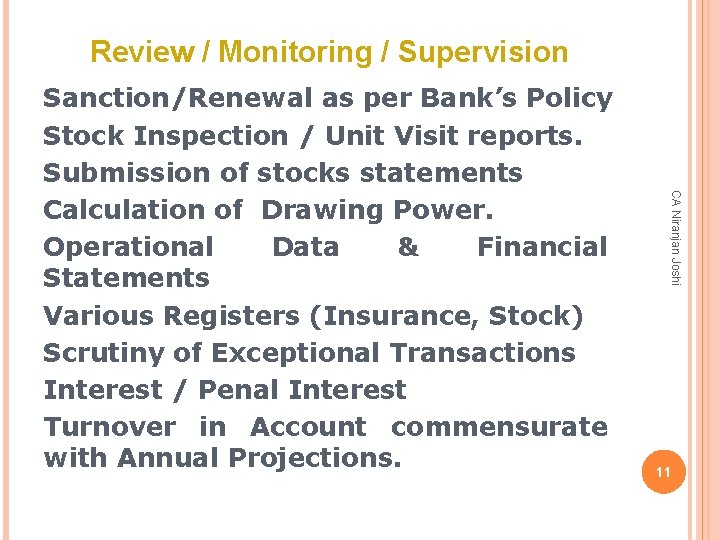 Review / Monitoring / Supervision

Sanction/Renewal as per Bank's Policy

Stock Inspection / Unit Visit reports.

Submission of stocks statements

Calculation of Drawing Power.

Operational Data & Financial Statements

Various Registers (Insurance, Stock)

Scrutiny of Exceptional Transactions

Interest / Penal Interest

Turnover in Account commensurate with Annual Projections.

CA Niranjan Joshi

11